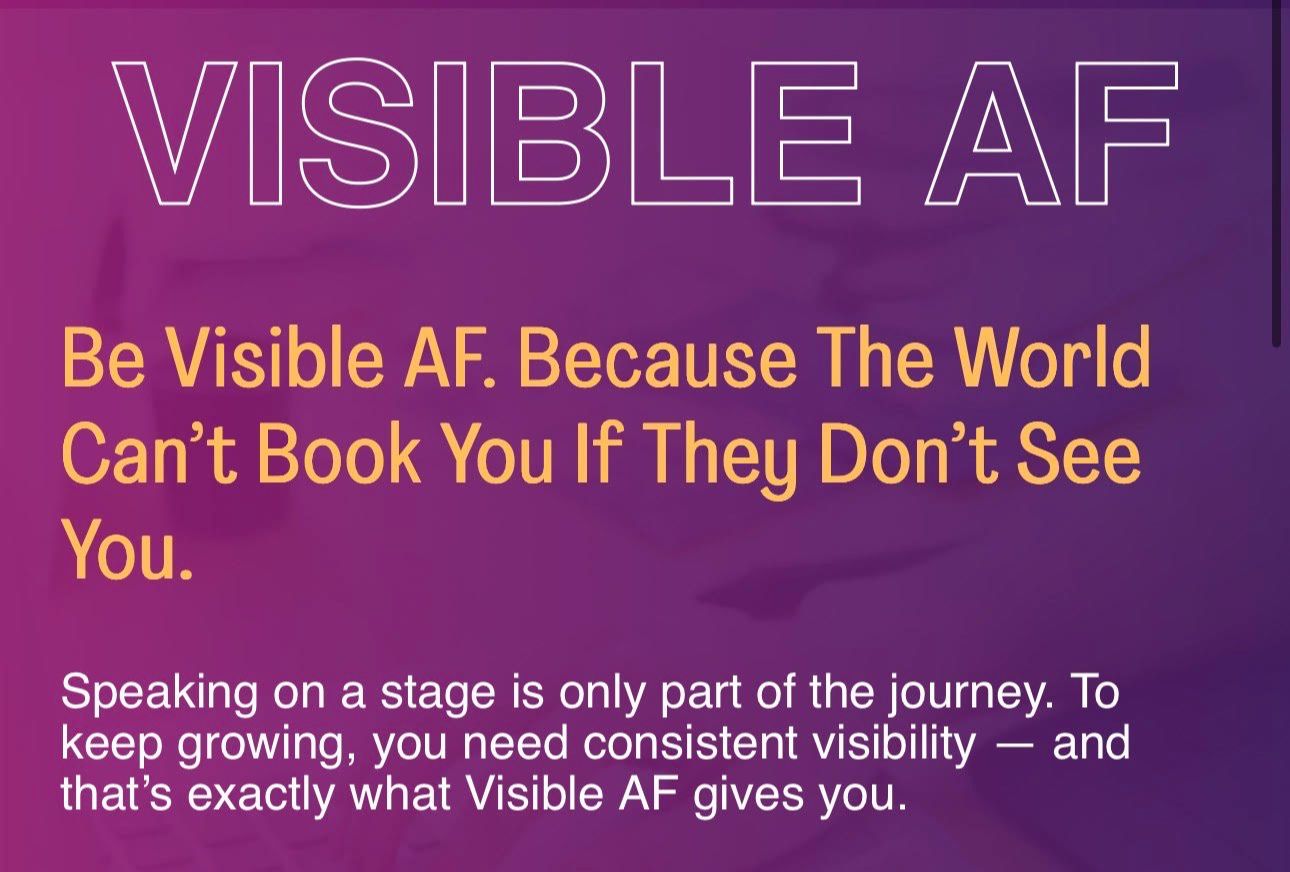 VISIBLE AF

Be Visible AF. Because The World Can’t Book You If They Don’t See You.

Speaking on a stage is only part of the journey. To keep growing, you need consistent visibility — and that’s exactly what Visible AF gives you.